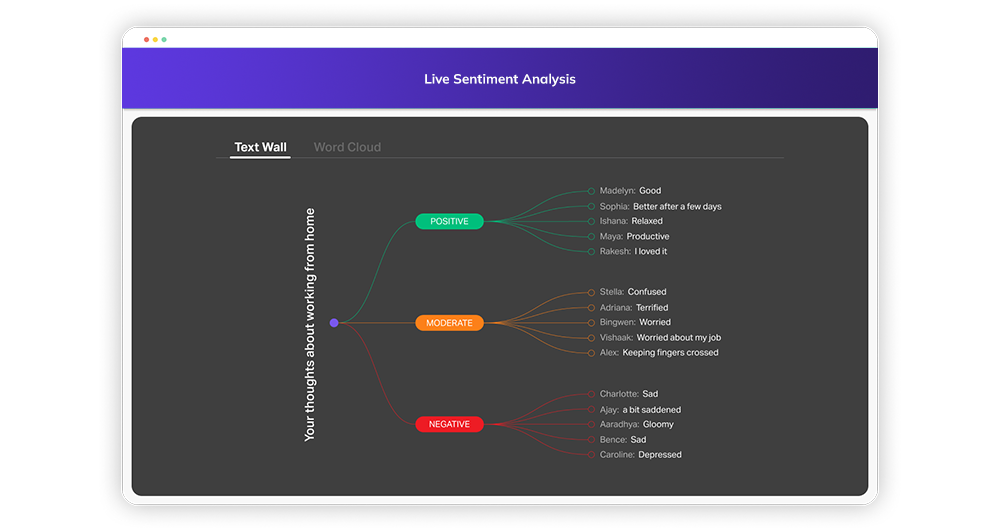 Live Sentiment Analysis

Text Wall Word Cloud

Your thoughts about working from home

POSITIVE

Madelyn: Good
Sophia: Better after a few days
Ishana: Relaxed
Maya: Productive
Rakesh: I loved it

MODERATE

Stella: Confused
Adriana: Terrified
Bingwen: Worried
Vishaak: Worried about my job
Alex: Keeping fingers crossed

NEGATIVE

Charlotte: Sad
Ajay: a bit saddened
Aaradhya: Gloomy
Bence: Sad
Caroline: Depressed